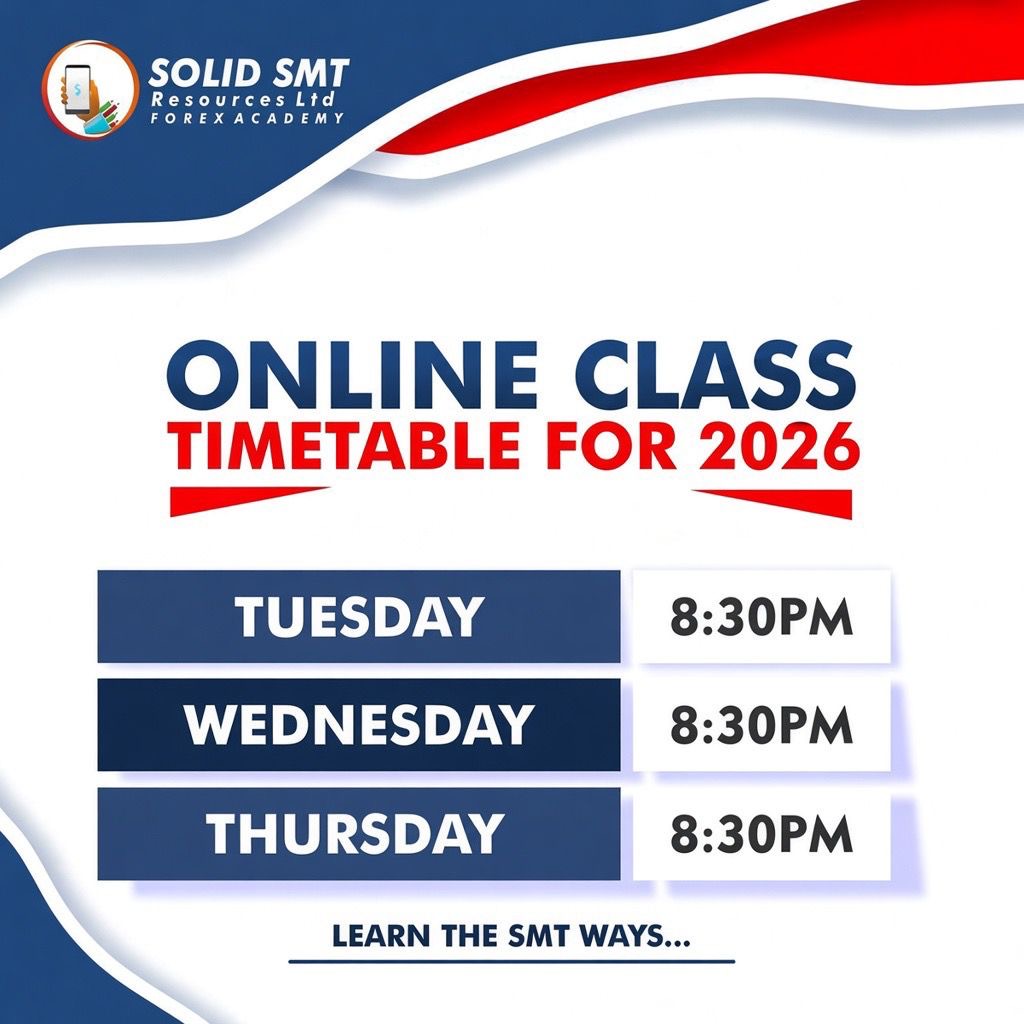 SOLID SMT
Resources Ltd
FOREX ACADEMY

ONLINE CLASS
TIMETABLE FOR 2026

| TUESDAY | 8:30PM |
|---|---|
| WEDNESDAY | 8:30PM |
| THURSDAY | 8:30PM |

LEARN THE SMT WAYS...